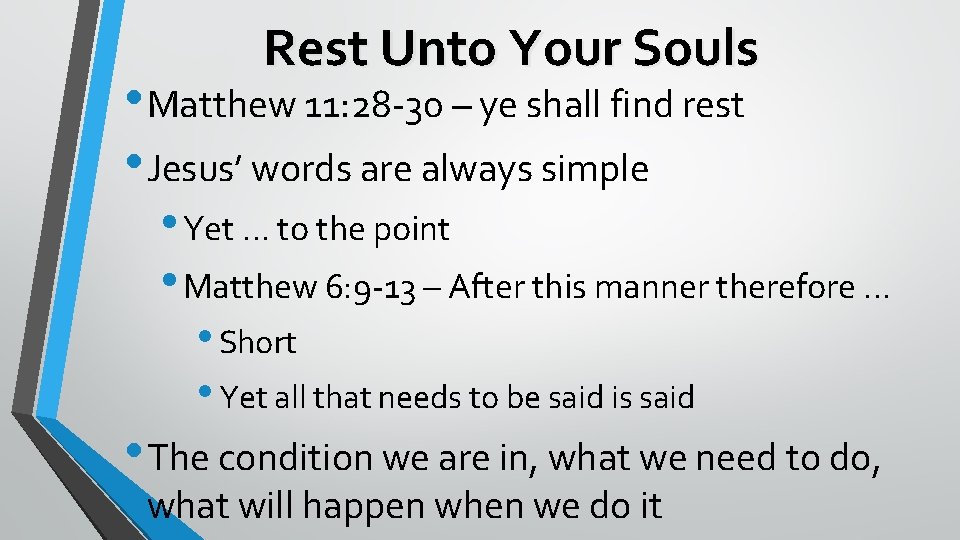 Rest Unto Your Souls

• Matthew 11:28-30 – ye shall find rest

• Jesus' words are always simple

• Yet … to the point

• Matthew 6:9-13 – After this manner therefore …

• Short

• Yet all that needs to be said is said

• The condition we are in, what we need to do, what will happen when we do it